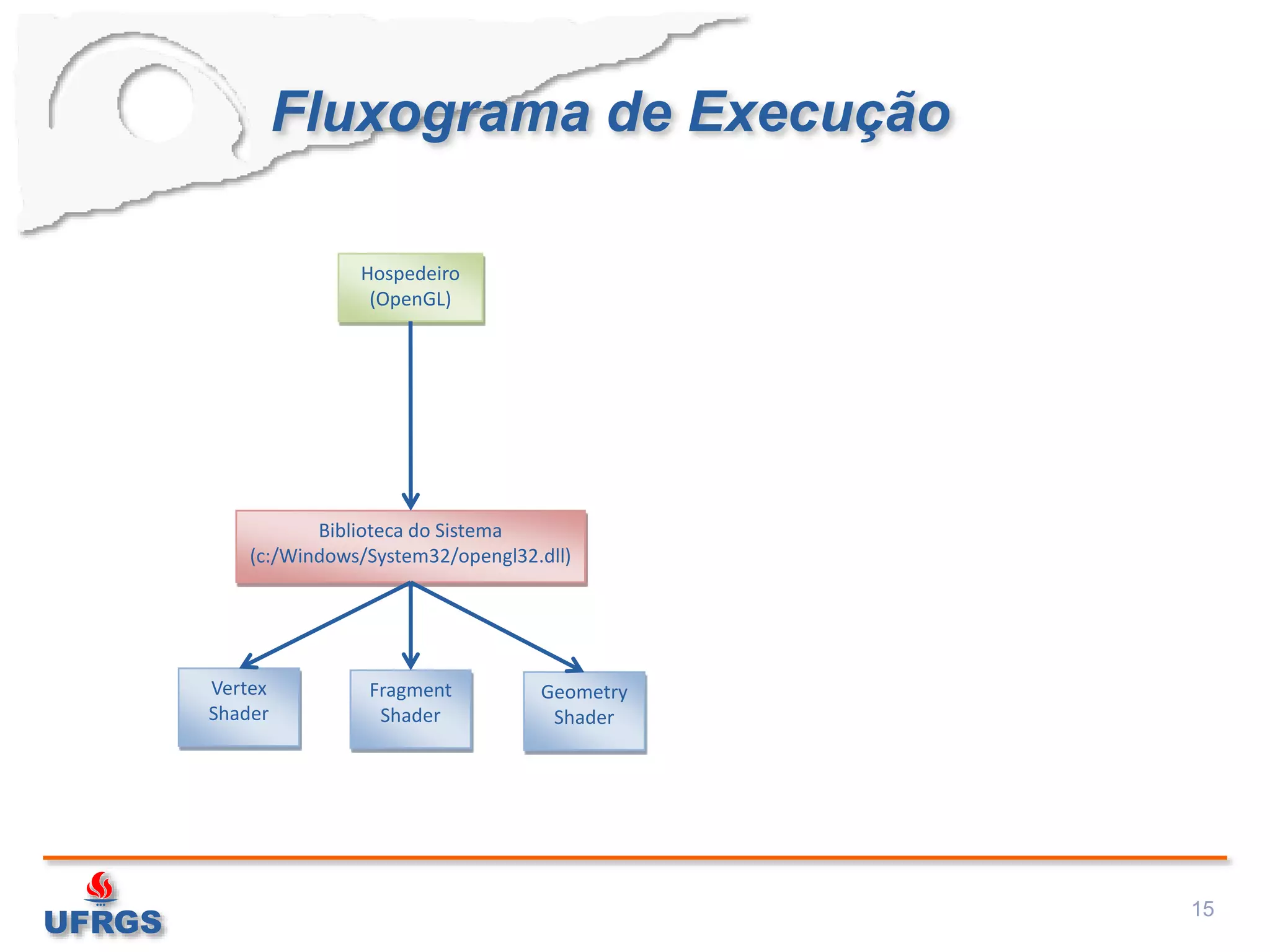 Fluxograma de Execução

Hospedeiro (OpenGL)

Biblioteca do Sistema (c:/Windows/System32/opengl32.dll)

Vertex Shader

Fragment Shader

Geometry Shader

UFRGS

15